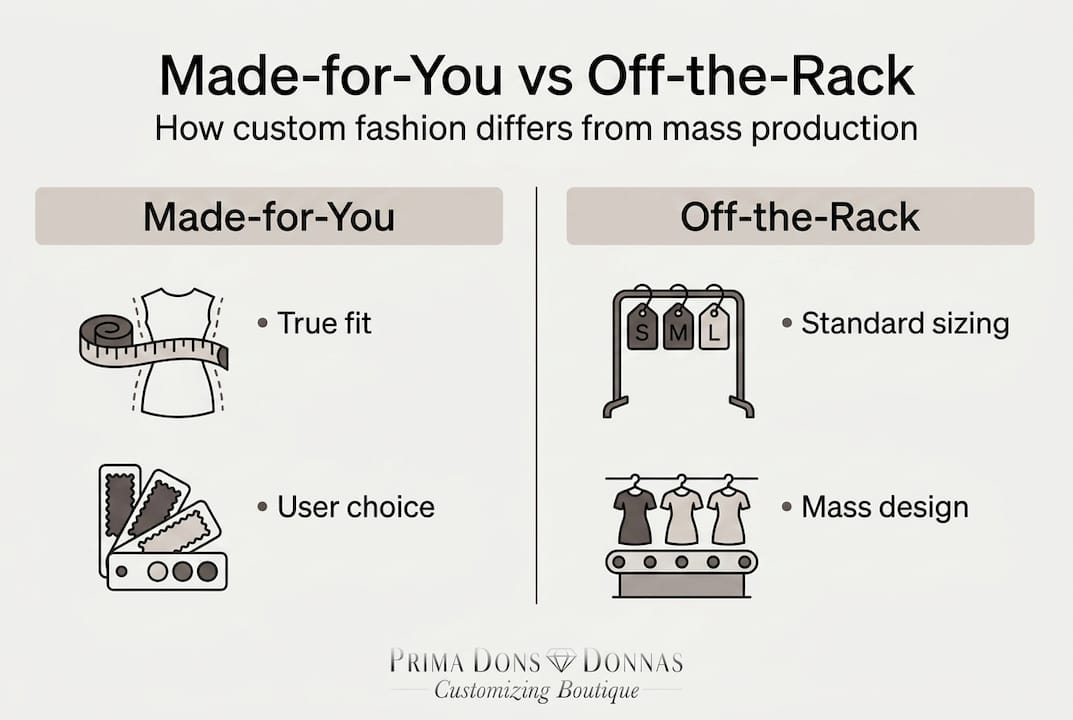 Made-for-You vs Off-the-Rack
How custom fashion differs from mass production

Made-for-You

• True fit

• User choice

Off-the-Rack

S M L

• Standard sizing

• Mass design

PRIMA DONS DONNAS
Customizing Boutique